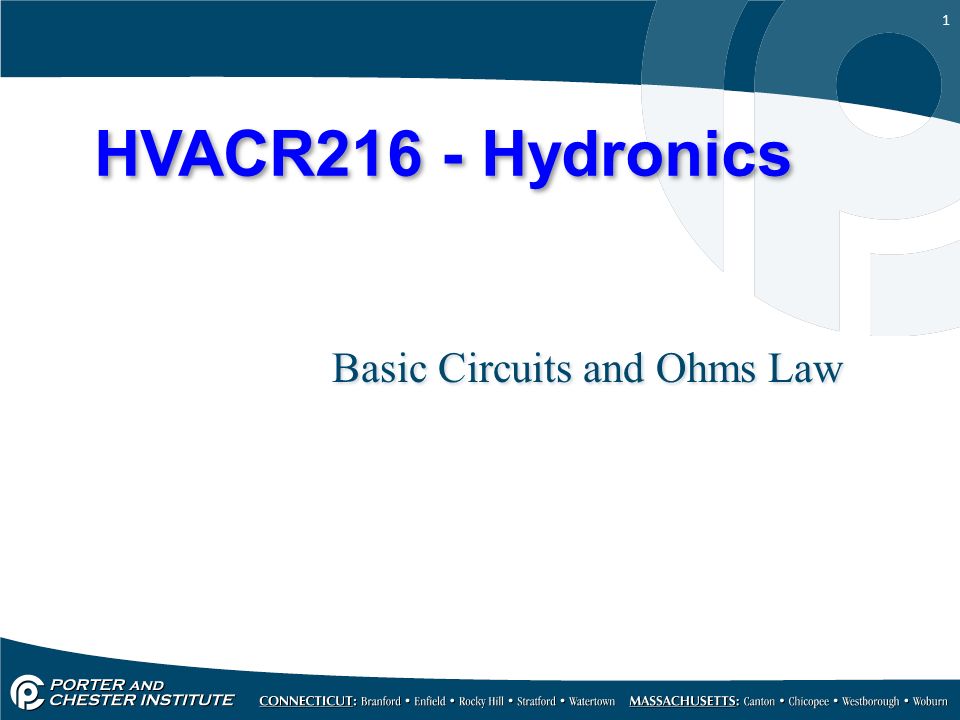 1

HVACR216 - Hydronics

Basic Circuits and Ohms Law

PORTER AND CHESTER INSTITUTE

CONNECTICUT: Branford • Enfield • Rocky Hill • Stratford • Watertown MASSACHUSETTS: Canton • Chicopee • Westborough • Woburn